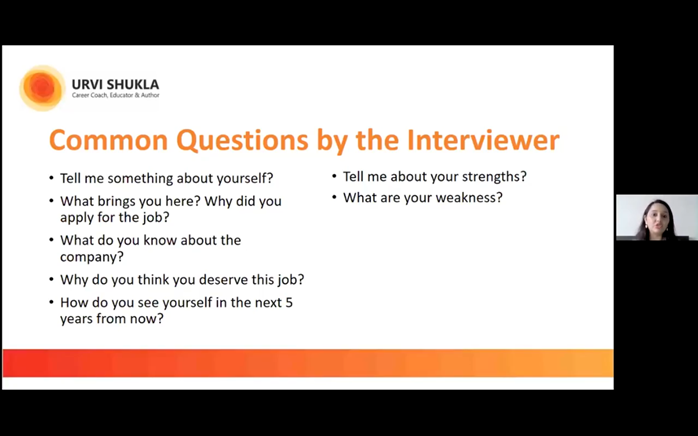 URVI SHUKLA
Career Coach, Educator & Author

Common Questions by the Interviewer

• Tell me something about yourself?
• What brings you here? Why did you apply for the job?
• What do you know about the company?
• Why do you think you deserve this job?
• How do you see yourself in the next 5 years from now?

• Tell me about your strengths?
• What are your weakness?